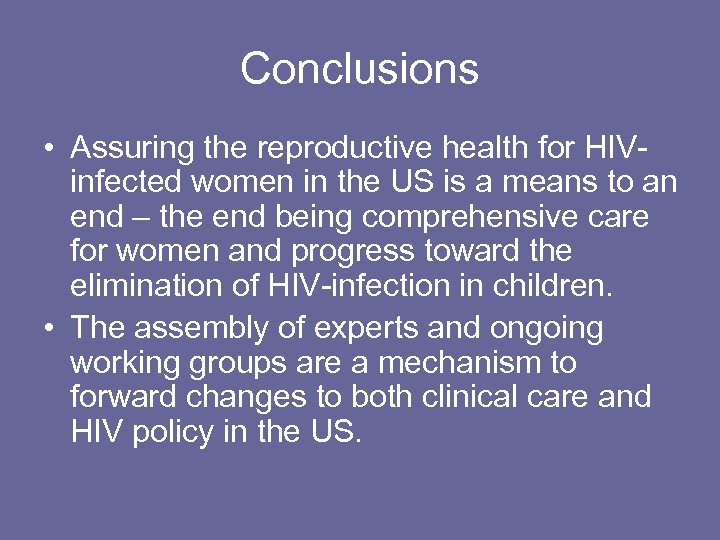 Conclusions

• Assuring the reproductive health for HIV-infected women in the US is a means to an end – the end being comprehensive care for women and progress toward the elimination of HIV-infection in children.
• The assembly of experts and ongoing working groups are a mechanism to forward changes to both clinical care and HIV policy in the US.